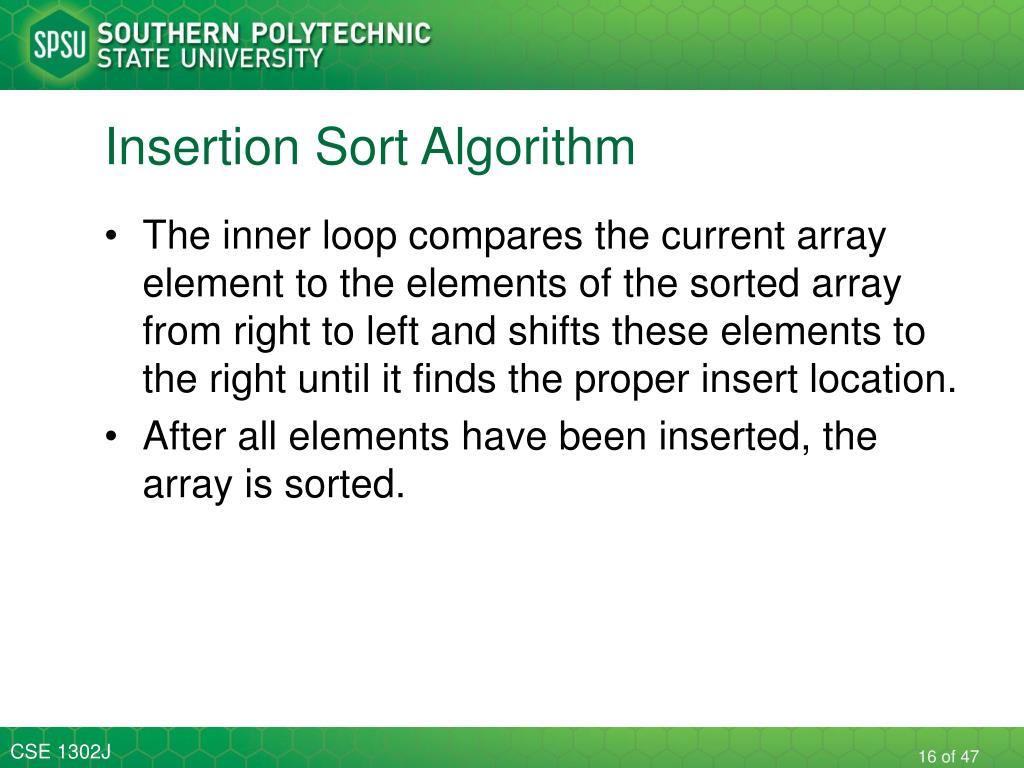 SPSU SOUTHERN POLYTECHNIC STATE UNIVERSITY

Insertion Sort Algorithm

• The inner loop compares the current array element to the elements of the sorted array from right to left and shifts these elements to the right until it finds the proper insert location.
• After all elements have been inserted, the array is sorted.

CSE 1302J

16 of 47